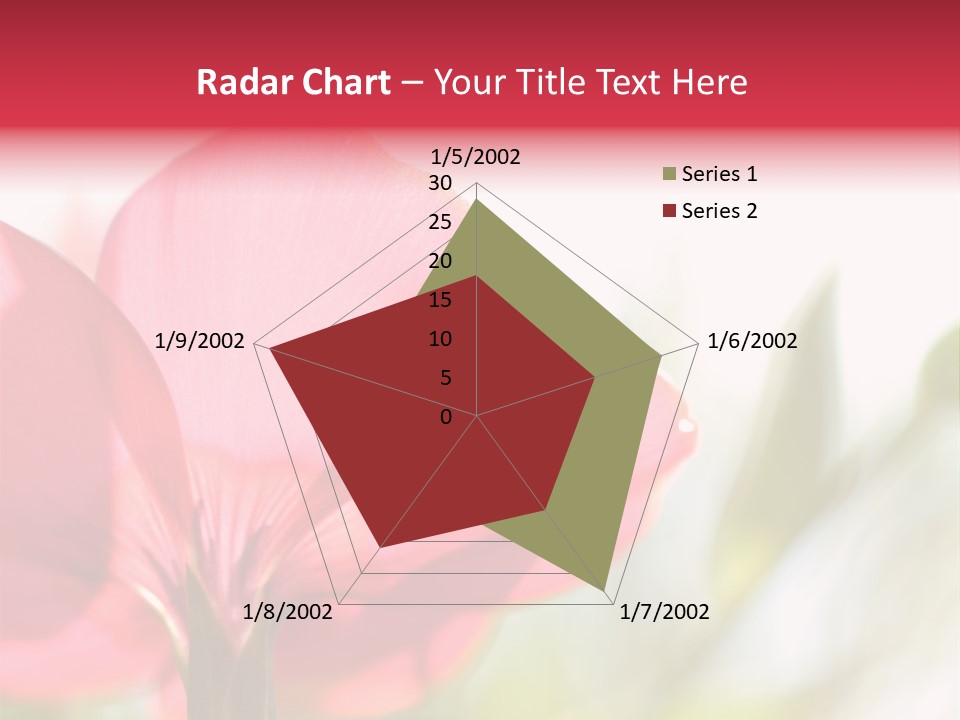 Radar Chart – Your Title Text Here

1/5/2002
30
25
20
15
10
5
0
1/6/2002
1/7/2002
1/8/2002
1/9/2002

Series 1
Series 2